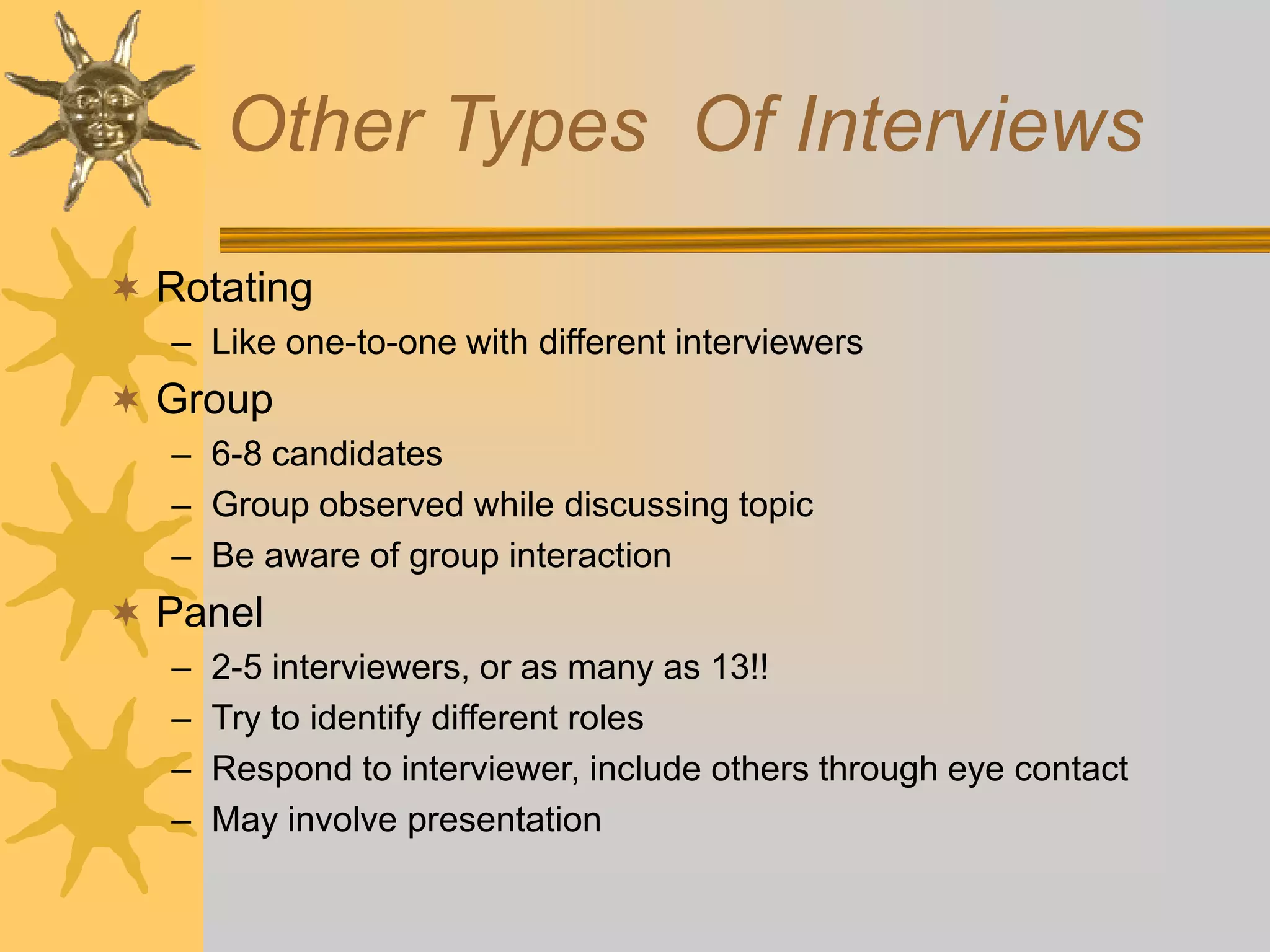 Other Types  Of Interviews

✶ Rotating
– Like one-to-one with different interviewers
✶ Group
– 6-8 candidates
– Group observed while discussing topic
– Be aware of group interaction
✶ Panel
– 2-5 interviewers, or as many as 13!!
– Try to identify different roles
– Respond to interviewer, include others through eye contact
– May involve presentation